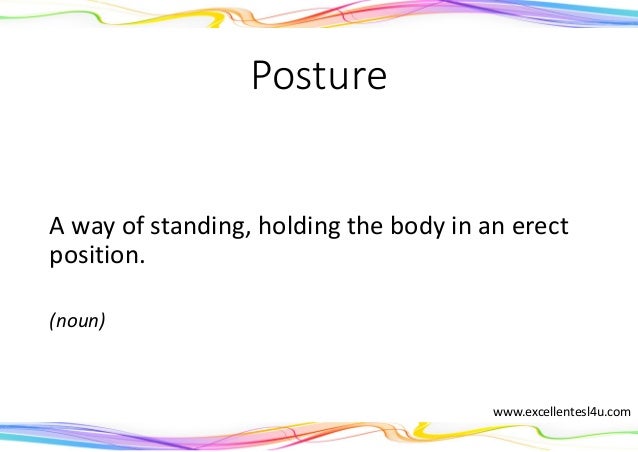 Posture

A way of standing, holding the body in an erect position.

(noun)

www.excellentesl4u.com